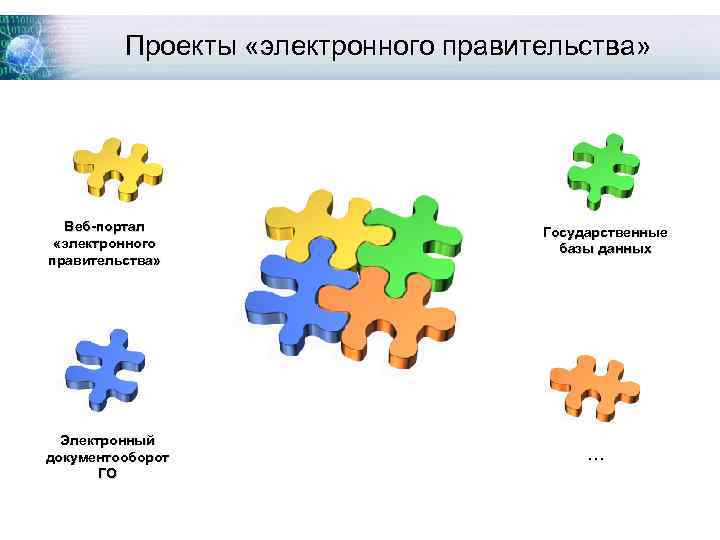 Проекты «электронного правительства»

Веб-портал «электронного правительства»

Государственные базы данных

Электронный документооборот ГО

…